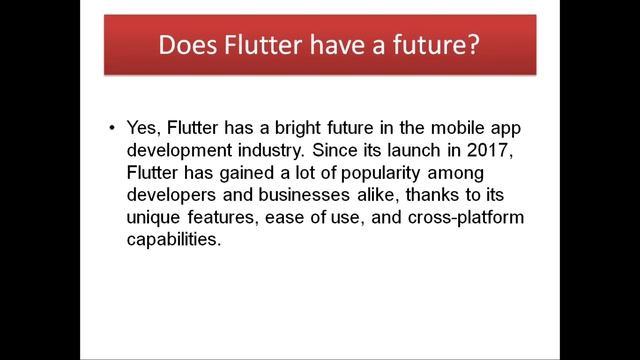 Does Flutter have a future?

• Yes, Flutter has a bright future in the mobile app development industry. Since its launch in 2017, Flutter has gained a lot of popularity among developers and businesses alike, thanks to its unique features, ease of use, and cross-platform capabilities.